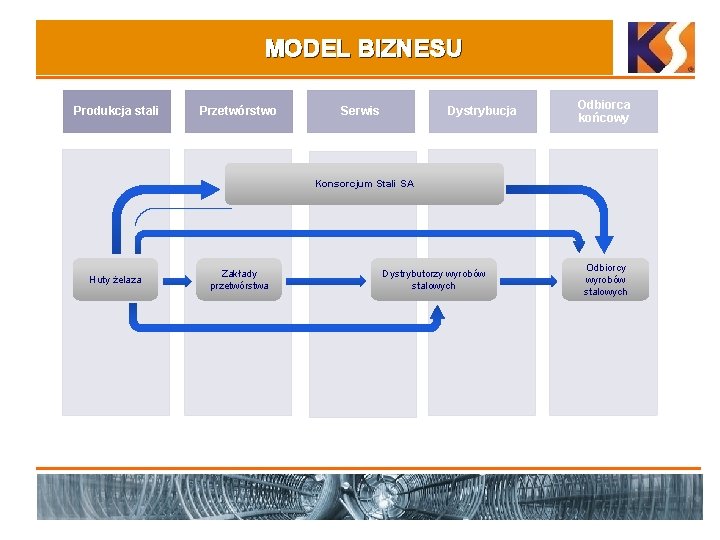 MODEL BIZNESU

KS

Produkcja stali

Przetwórstwo

Serwis

Dystrybucja

Odbiorca końcowy

Konsorcjum Stali SA

Huty żelaza

Zakłady przetwórstwa

Dystrybutorzy wyrobów stalowych

Odbiorcy wyrobów stalowych